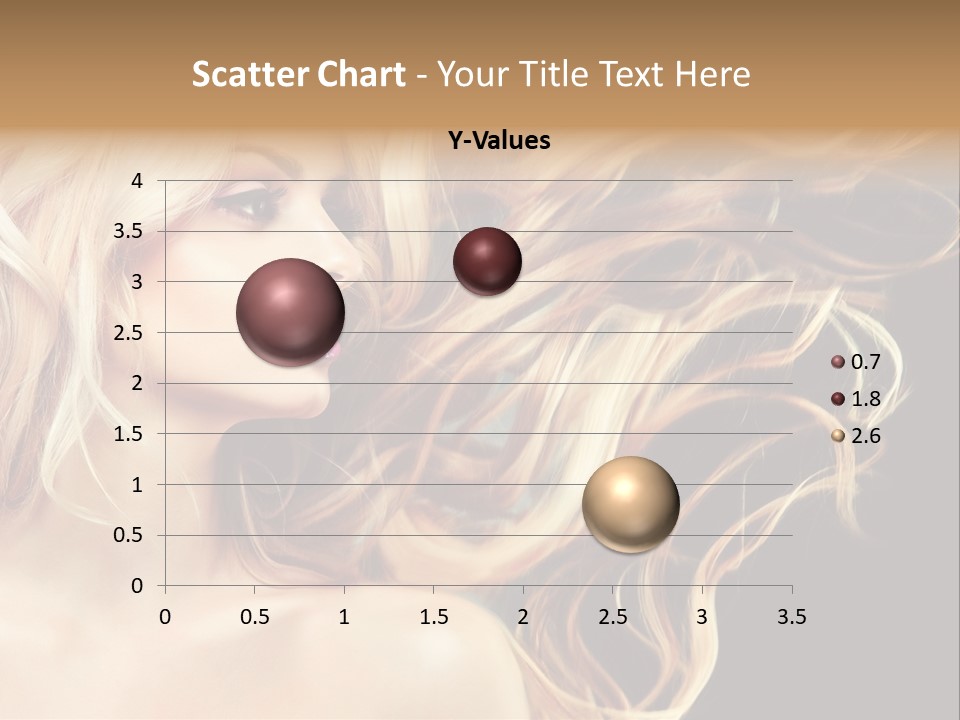 Scatter Chart - Your Title Text Here

Y-Values

4
3.5
3
2.5
2
1.5
1
0.5
0

0 0.5 1 1.5 2 2.5 3 3.5

0.7
1.8
2.6